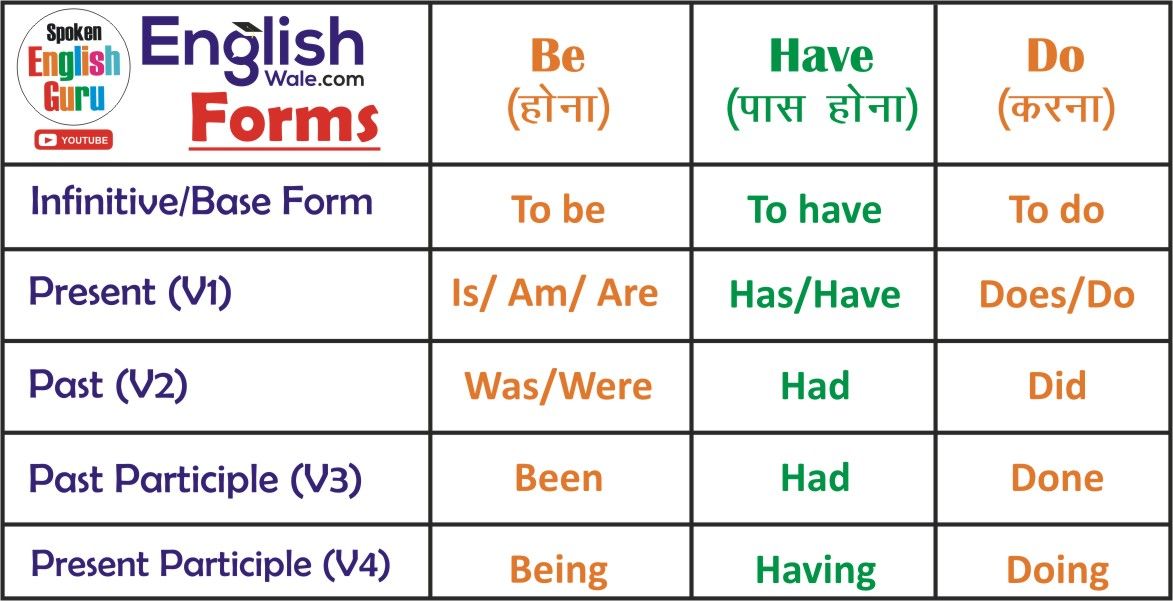 | Spoken English Guru YOUTUBE English Wale.com Forms | Be (होना) | Have (पास होना) | Do (करना) |
|---|---|---|---|
| Infinitive/Base Form | To be | To have | To do |
| Present (V1) | Is/ Am/ Are | Has/Have | Does/Do |
| Past (V2) | Was/Were | Had | Did |
| Past Participle (V3) | Been | Had | Done |
| Present Participle (V4) | Being | Having | Doing |